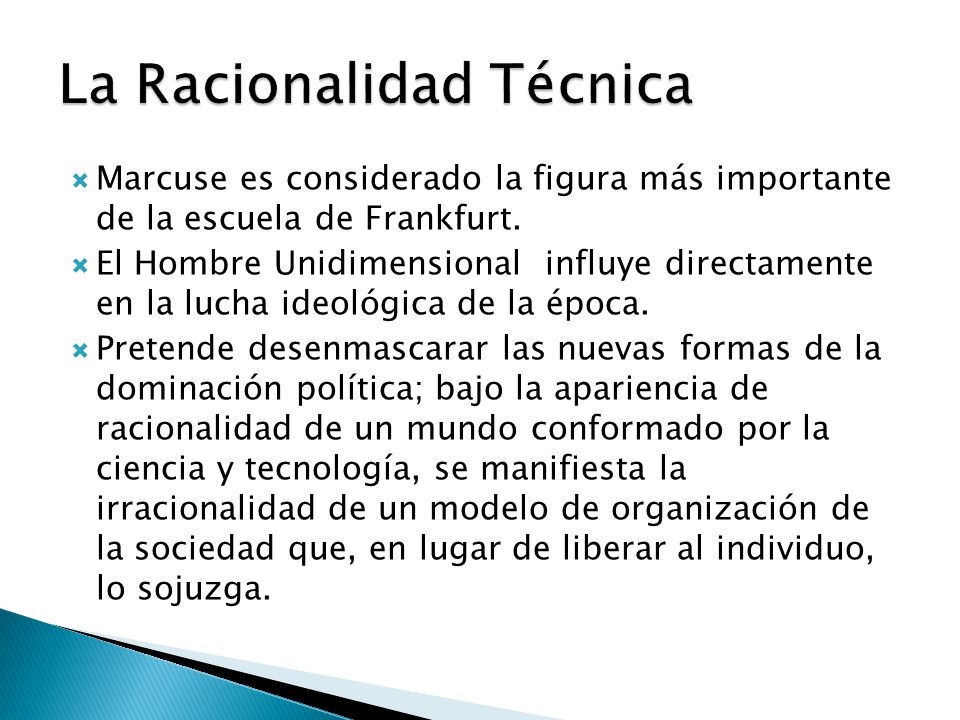 La Racionalidad Técnica

Marcuse es considerado la figura más importante de la escuela de Frankfurt.

El Hombre Unidimensional influye directamente en la lucha ideológica de la época.

Pretende desenmascarar las nuevas formas de la dominación política; bajo la apariencia de racionalidad de un mundo conformado por la ciencia y tecnología, se manifiesta la irracionalidad de un modelo de organización de la sociedad que, en lugar de liberar al individuo, lo sojuzga.